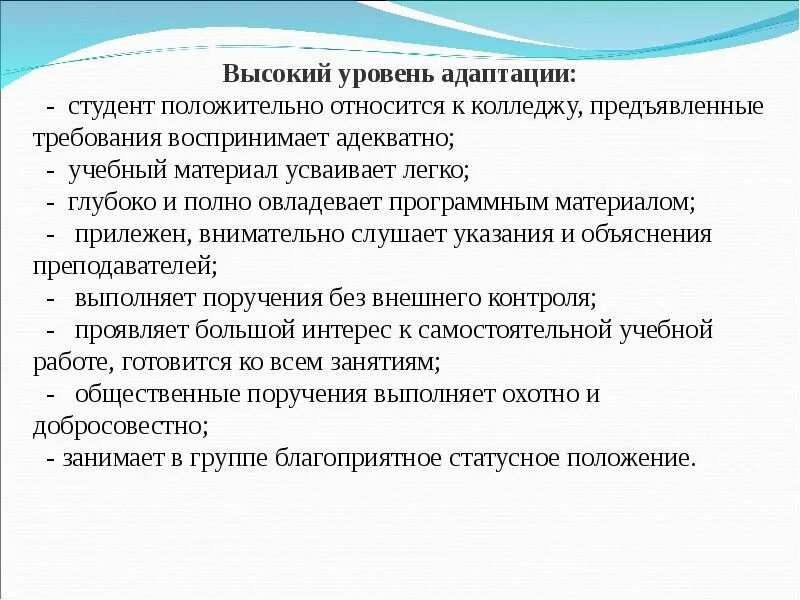 Высокий уровень адаптации:

- студент положительно относится к колледжу, предъявленные требования воспринимает адекватно;
- учебный материал усваивает легко;
- глубоко и полно овладевает программным материалом;
- прилежен, внимательно слушает указания и объяснения преподавателей;
- выполняет поручения без внешнего контроля;
- проявляет большой интерес к самостоятельной учебной работе, готовится ко всем занятиям;
- общественные поручения выполняет охотно и добросовестно;
- занимает в группе благоприятное статусное положение.